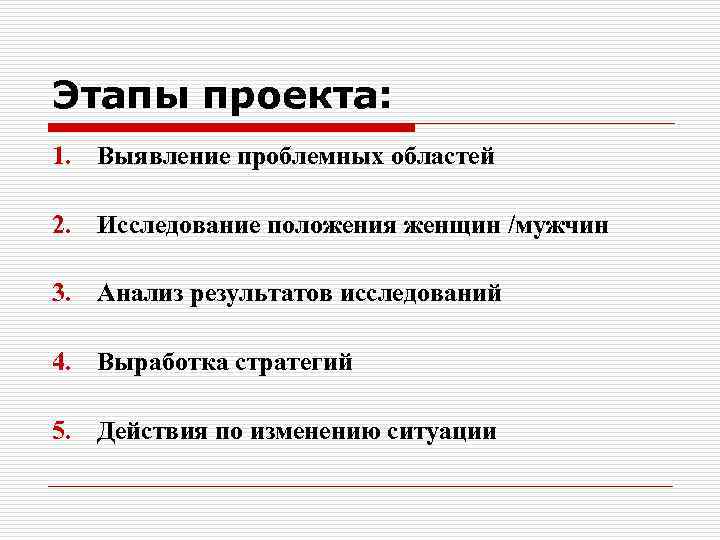 Этапы проекта:

1. Выявление проблемных областей

2. Исследование положения женщин /мужчин

3. Анализ результатов исследований

4. Выработка стратегий

5. Действия по изменению ситуации